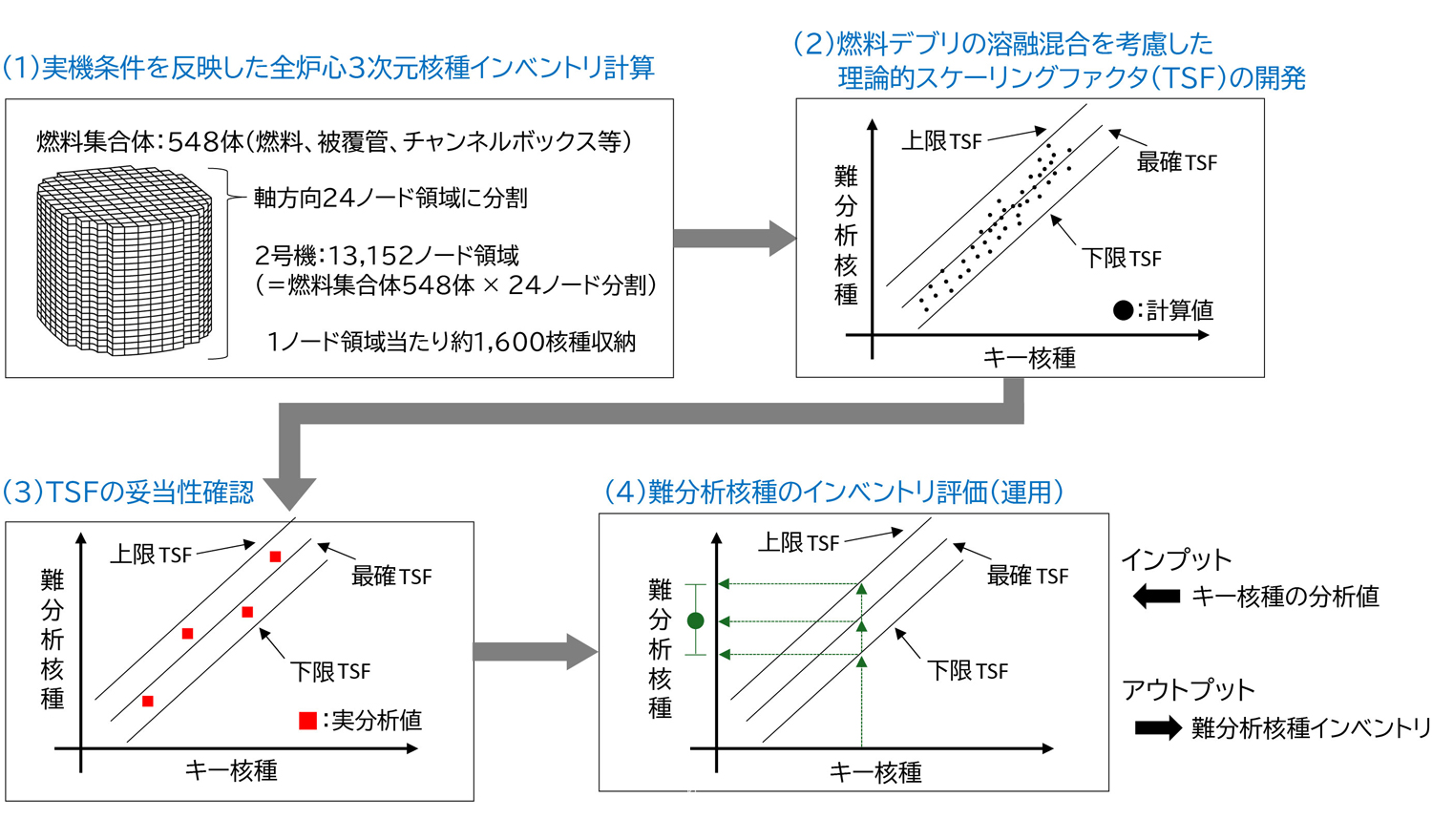 (1)実機条件を反映した全炉心3次元核種インベントリ計算

燃料集合体:548体(燃料、被覆管、チャンネルボックス等)

軸方向24ノード領域に分割

2号機:13,152ノード領域
(=燃料集合体548体 × 24ノード分割)

1ノード領域当たり約1,600核種収納

(2)燃料デブリの溶融混合を考慮した
理論的スケーリングファクタ(TSF)の開発

上限TSF

最確TSF

下限TSF

難分析核種

●:計算値

キー核種

(3)TSFの妥当性確認

上限TSF

最確TSF

下限TSF

難分析核種

■:実分析値

キー核種

(4)難分析核種のインベントリ評価(運用)

上限TSF

最確TSF

下限TSF

難分析核種

キー核種

インプット
キー核種の分析値

アウトプット
難分析核種インベントリ